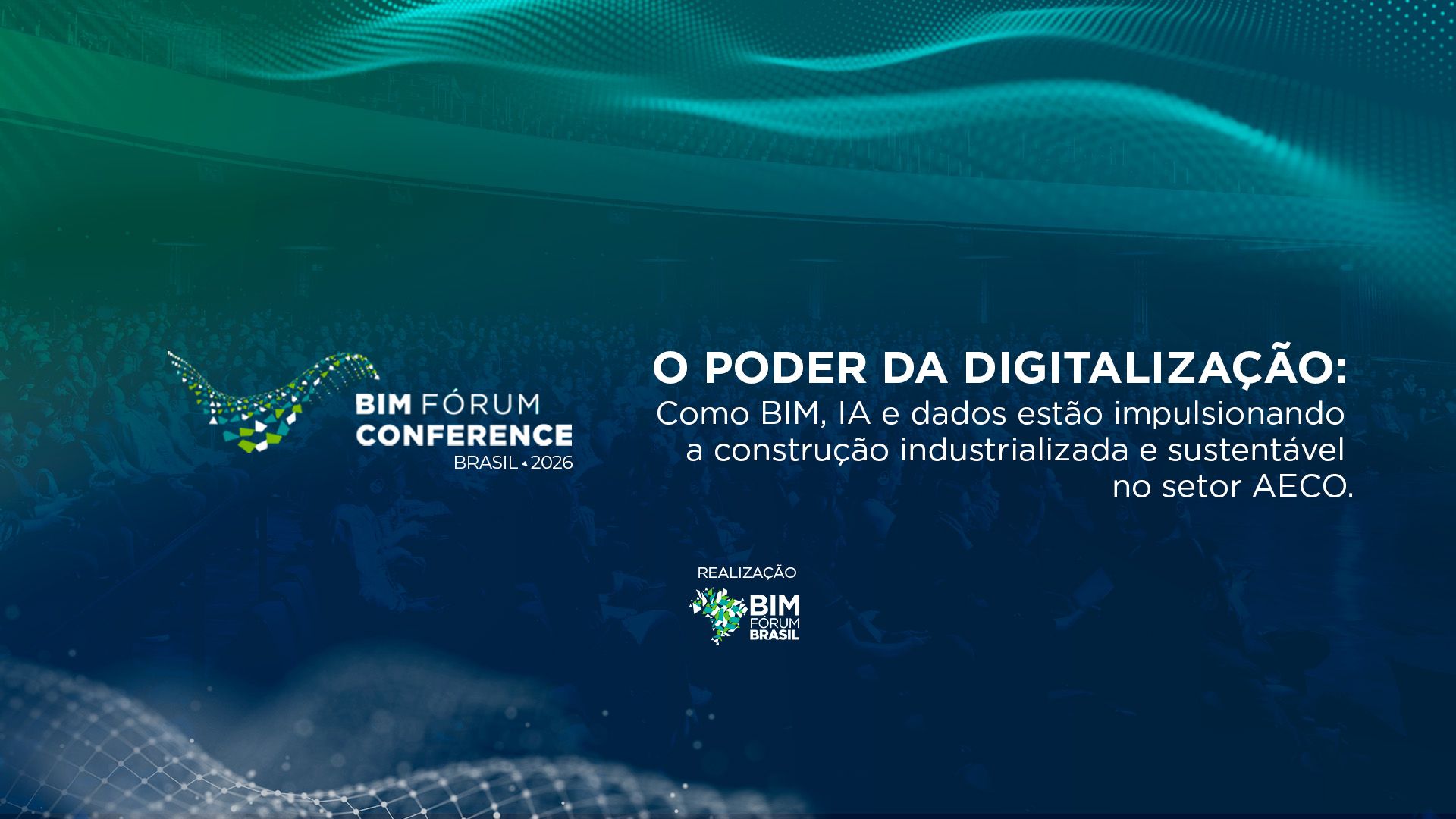 BIM FÓRUM
CONFERENCE
BRASIL 2026

O PODER DA DIGITALIZAÇÃO:
Como BIM, IA e dados estão impulsionando a construção industrializada e sustentável no setor AECO.

REALIZAÇÃO
BIM
FÓRUM
BRASIL